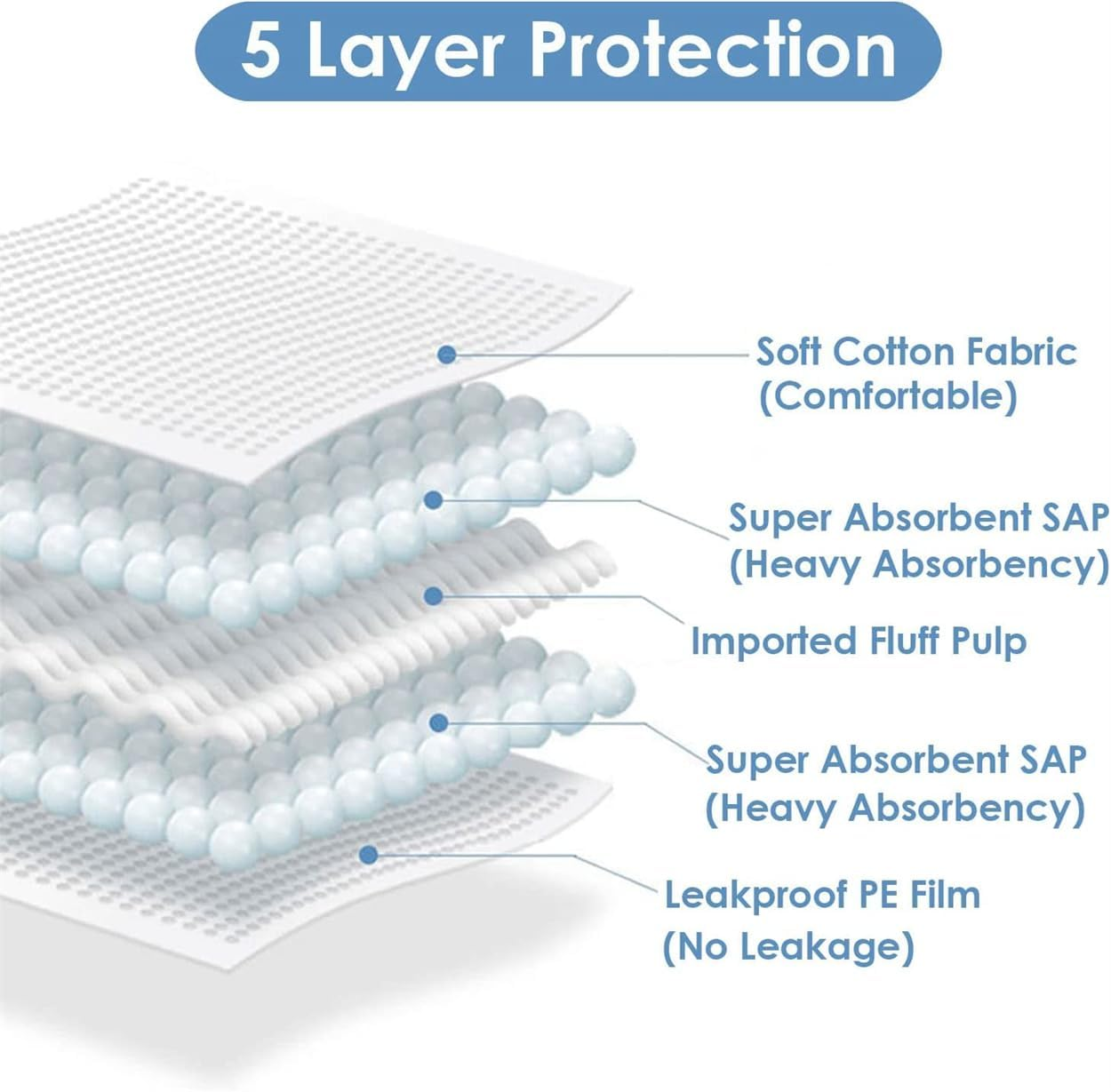 5 Layer Protection

Soft Cotton Fabric
(Comfortable)

Super Absorbent SAP
(Heavy Absorbency)

Imported Fluff Pulp

Super Absorbent SAP
(Heavy Absorbency)

Leakproof PE Film
(No Leakage)